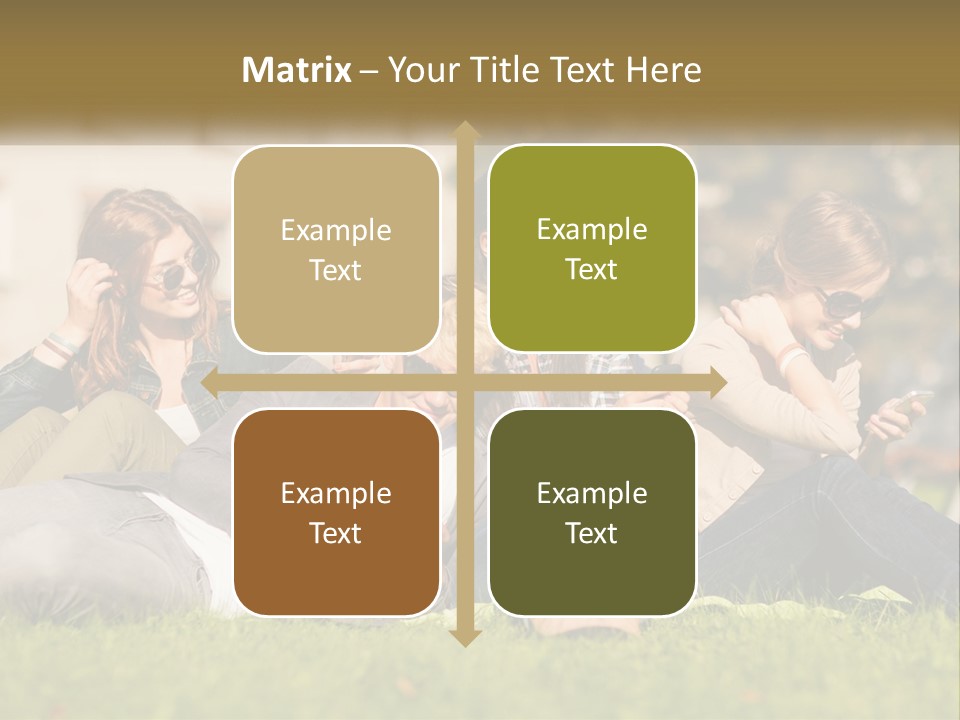 Matrix – Your Title Text Here

Example Text

Example Text

Example Text

Example Text